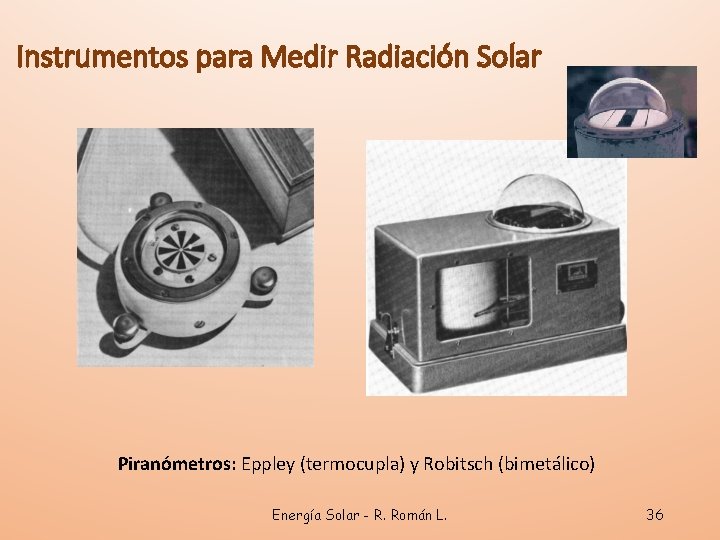 Instrumentos para Medir Radiación Solar

Piranómetros: Eppley (termocupla) y Robitsch (bimetálico)

Energía Solar - R. Román L.

36